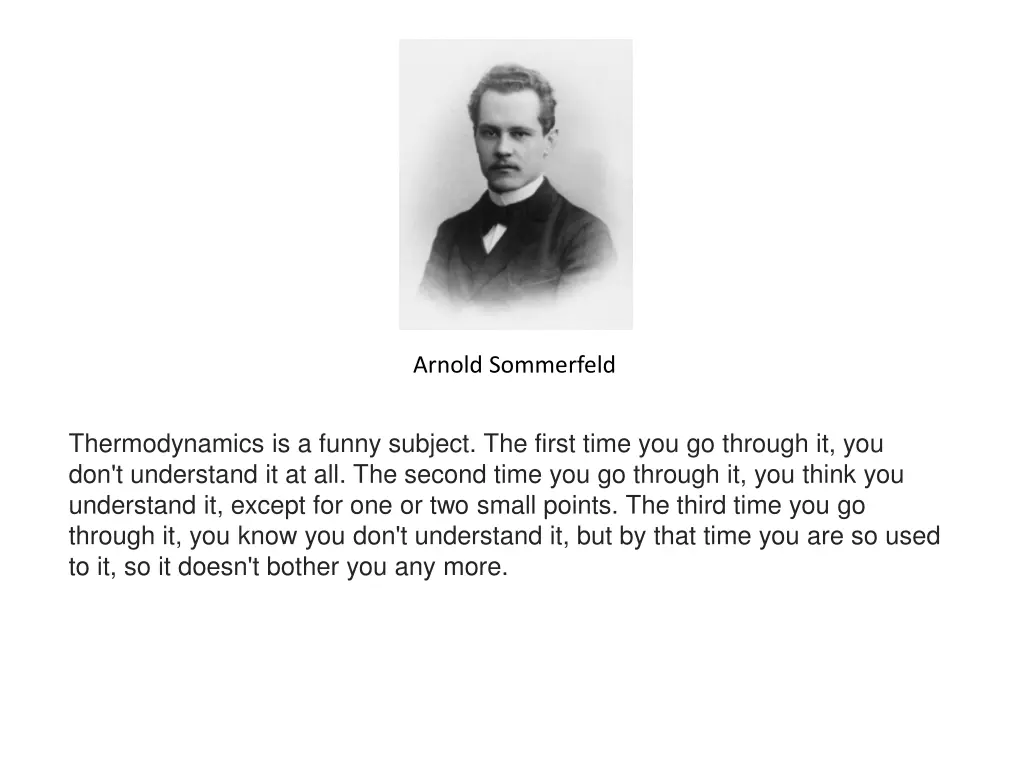 Arnold Sommerfeld

Thermodynamics is a funny subject. The first time you go through it, you don't understand it at all. The second time you go through it, you think you understand it, except for one or two small points. The third time you go through it, you know you don't understand it, but by that time you are so used to it, so it doesn't bother you any more.